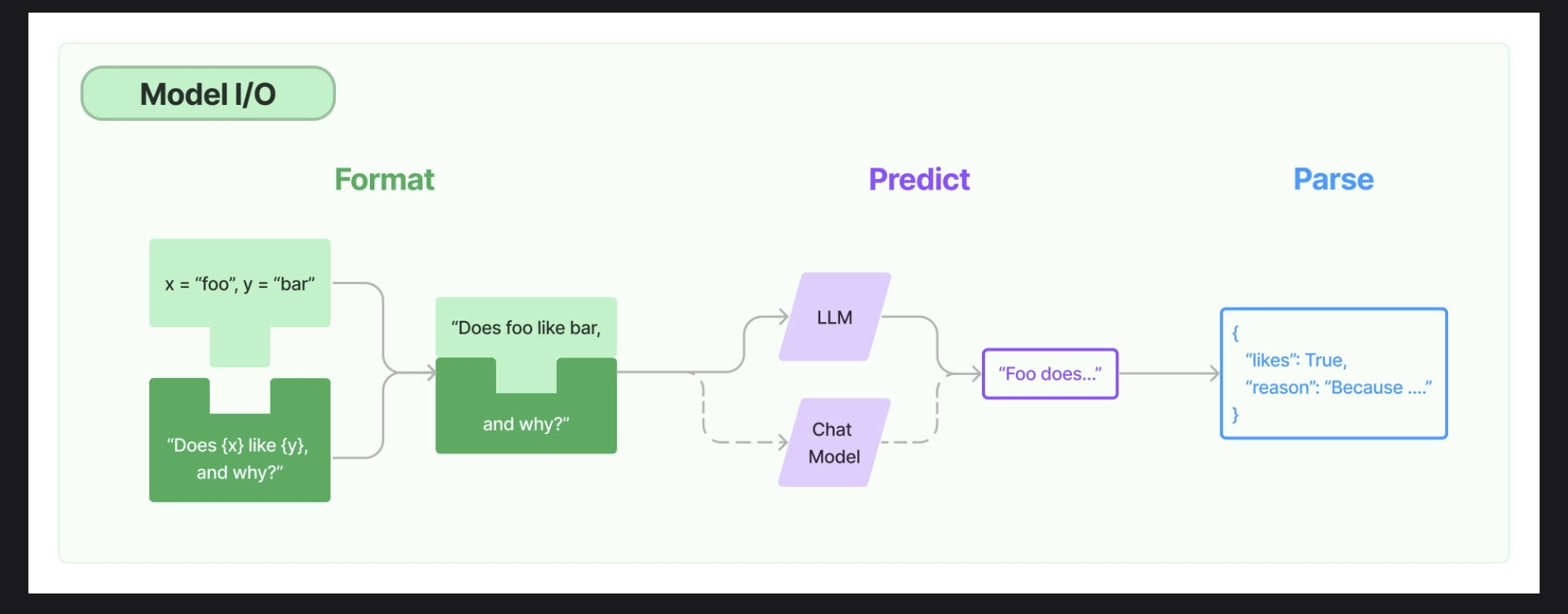 Model I/O

Format

Predict

Parse

x = “foo”, y = “bar”

“Does {x} like {y}, and why?”

“Does foo like bar,

and why?”

LLM

Chat Model

“Foo does...”

{
“likes”: True,
“reason”: “Because ....”
}